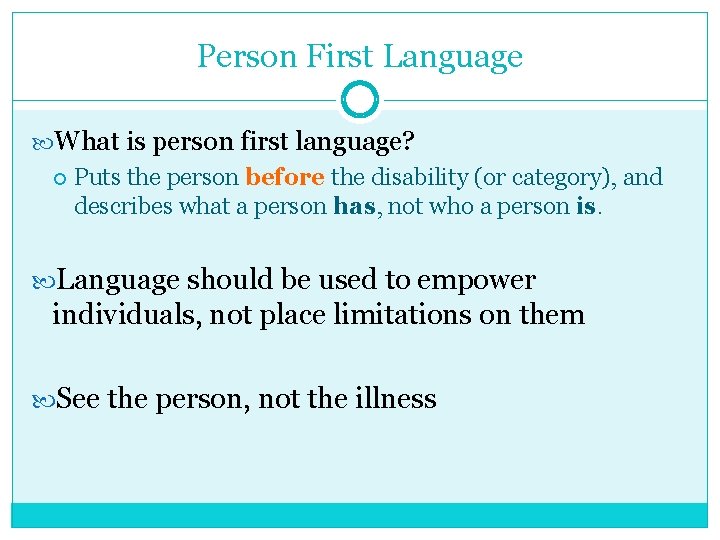 Person First Language

What is person first language?

Puts the person before the disability (or category), and describes what a person has, not who a person is.

Language should be used to empower individuals, not place limitations on them

See the person, not the illness